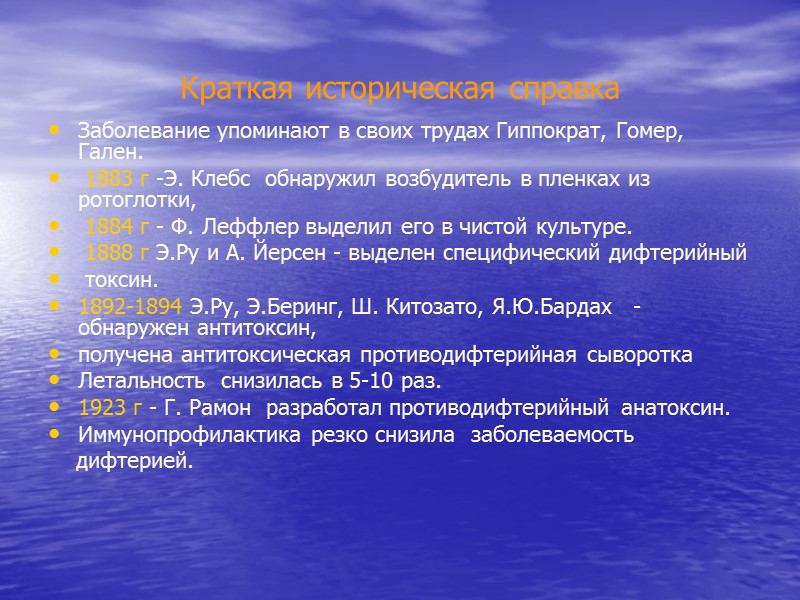 Краткая историческая справка

• Заболевание упоминают в своих трудах Гиппократ, Гомер, Гален.
• 1883 г -Э. Клебс обнаружил возбудитель в пленках из ротоглотки,
• 1884 г - Ф. Леффлер выделил его в чистой культуре.
• 1888 г Э.Ру и А. Йерсен - выделен специфический дифтерийный
• токсин.
• 1892-1894 Э.Ру, Э.Беринг, Ш. Китозато, Я.Ю.Бардах - обнаружен антитоксин,
• получена антитоксическая противодифтерийная сыворотка
• Летальность снизилась в 5-10 раз.
• 1923 г - Г. Рамон разработал противодифтерийный анатоксин.
• Иммунопрофилактика резко снизила заболеваемость дифтерией.